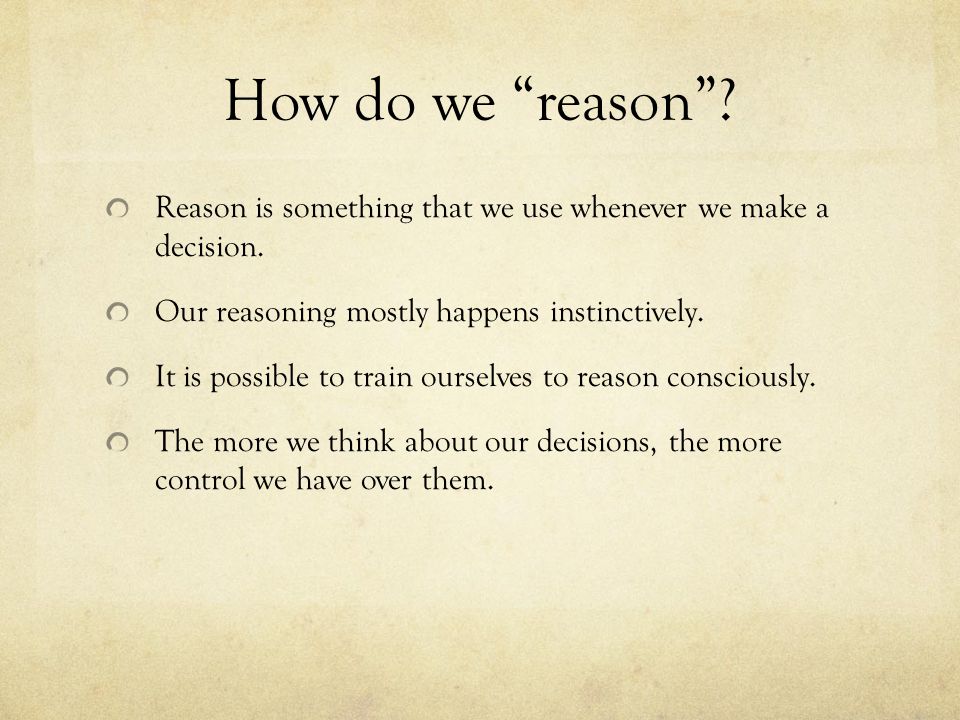 How do we “reason”?

Reason is something that we use whenever we make a decision.

Our reasoning mostly happens instinctively.

It is possible to train ourselves to reason consciously.

The more we think about our decisions, the more control we have over them.